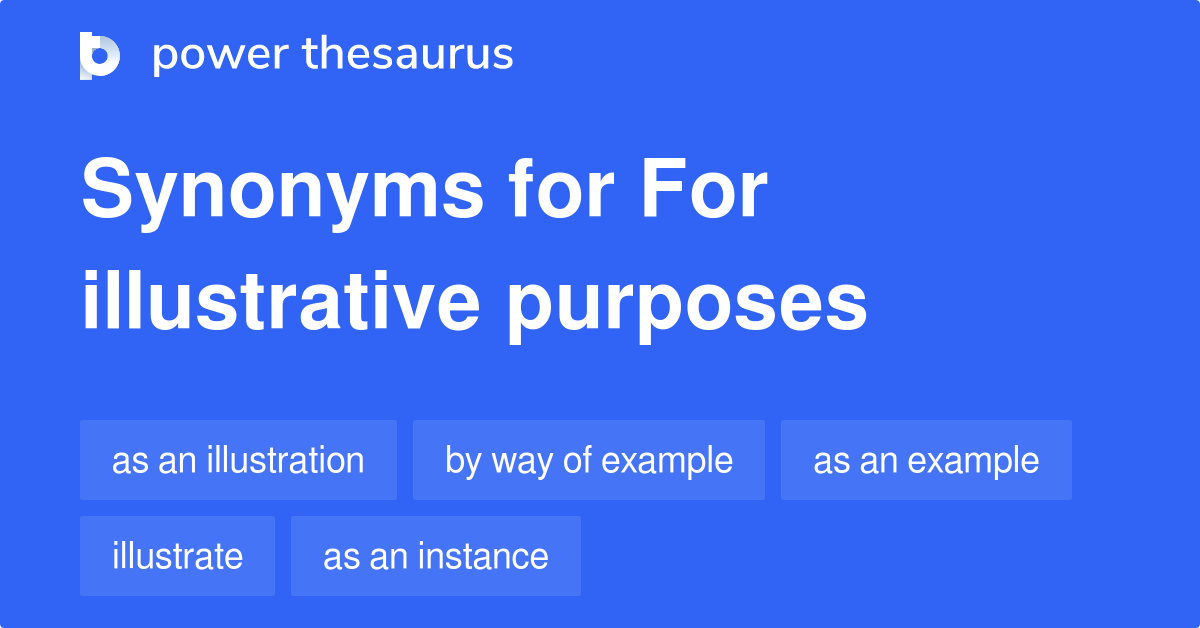 power thesaurus

Synonyms for For illustrative purposes

as an illustration
by way of example
as an example
illustrate
as an instance